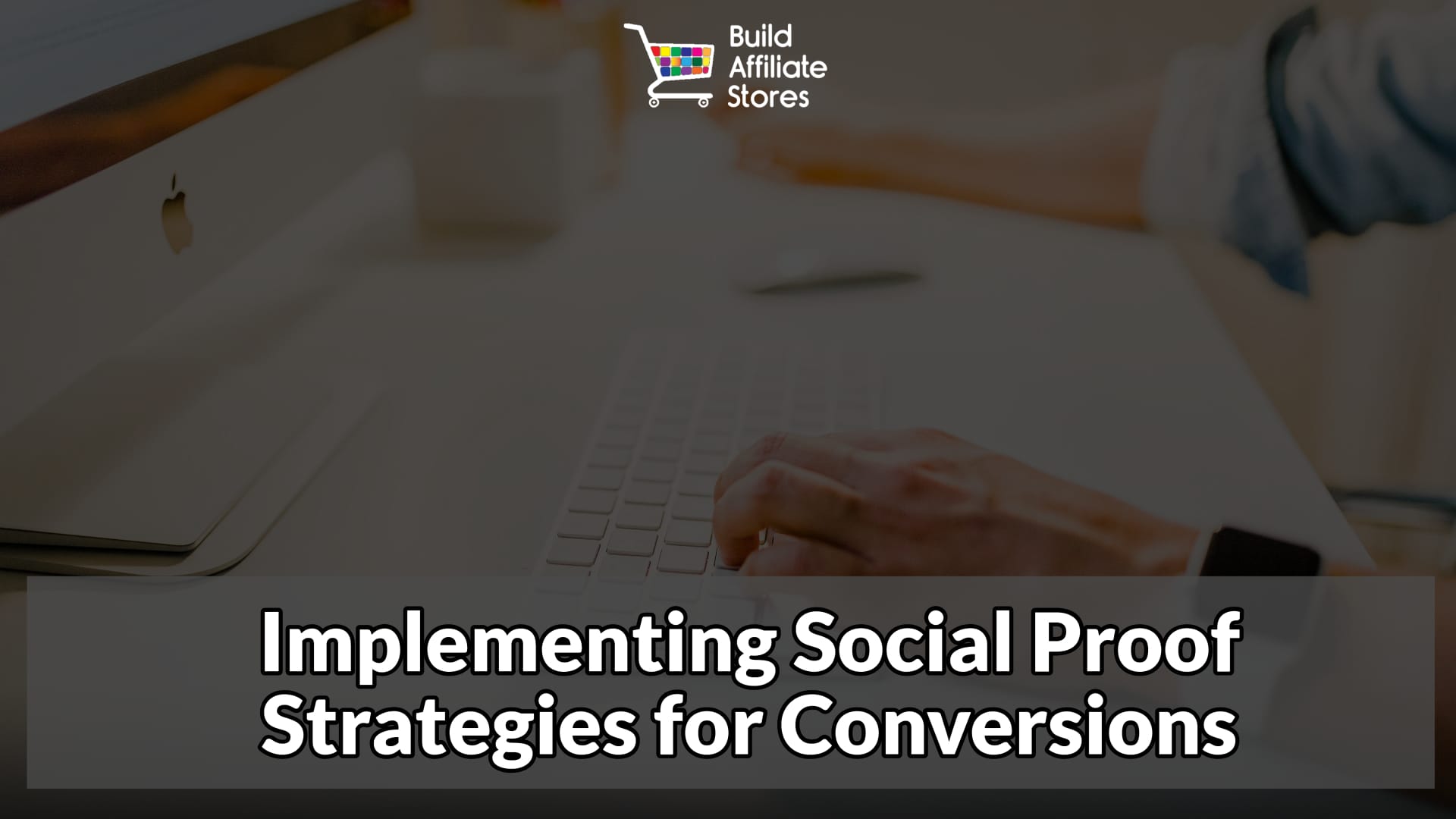 Build Affiliate Stores

Implementing Social Proof Strategies for Conversions